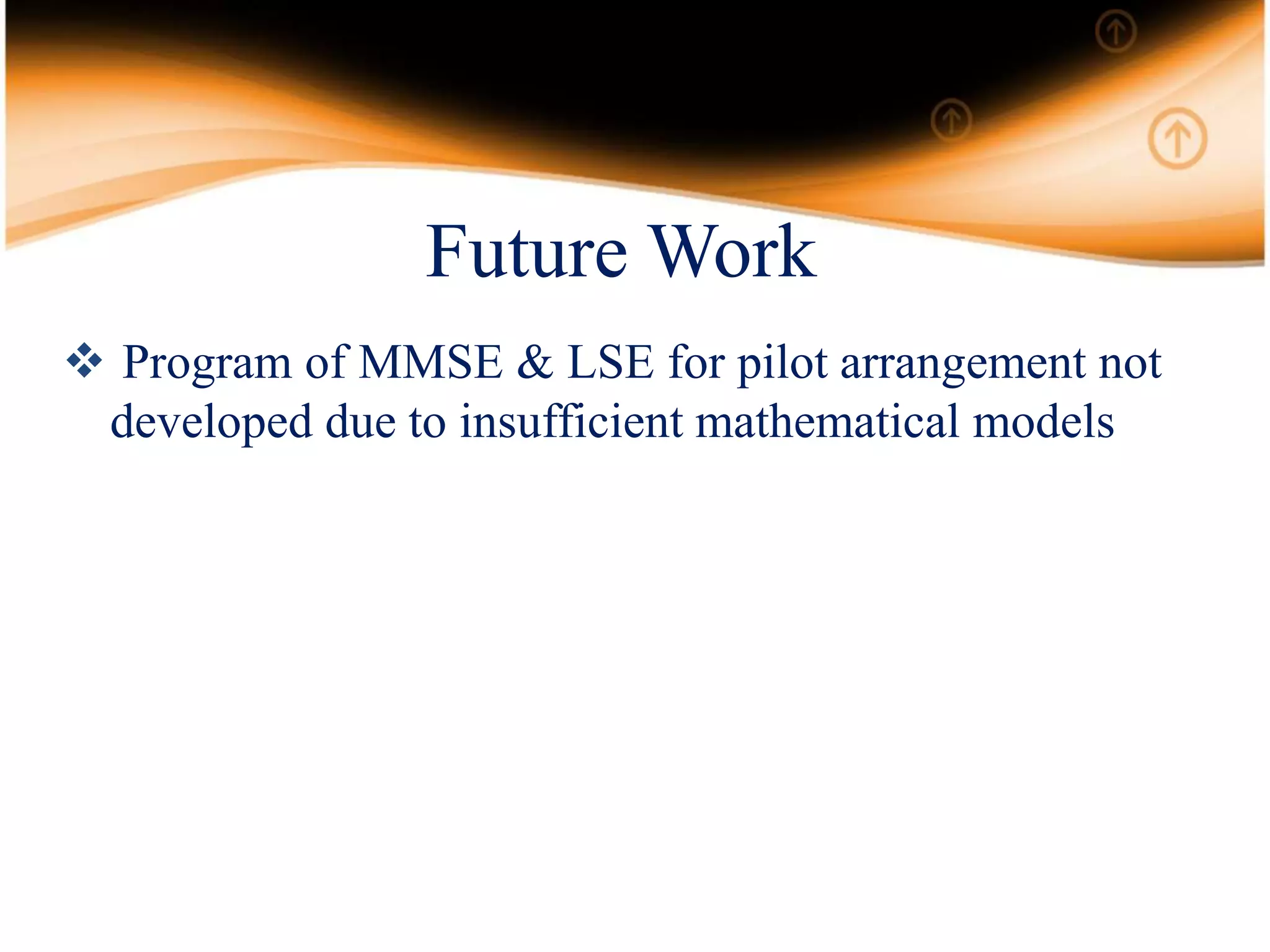 Future Work

❖ Program of MMSE & LSE for pilot arrangement not developed due to insufficient mathematical models